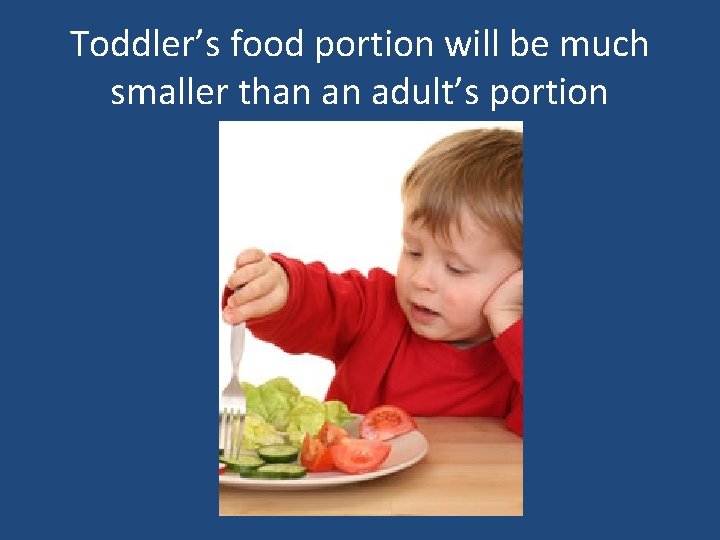 Toddler’s food portion will be much smaller than an adult’s portion